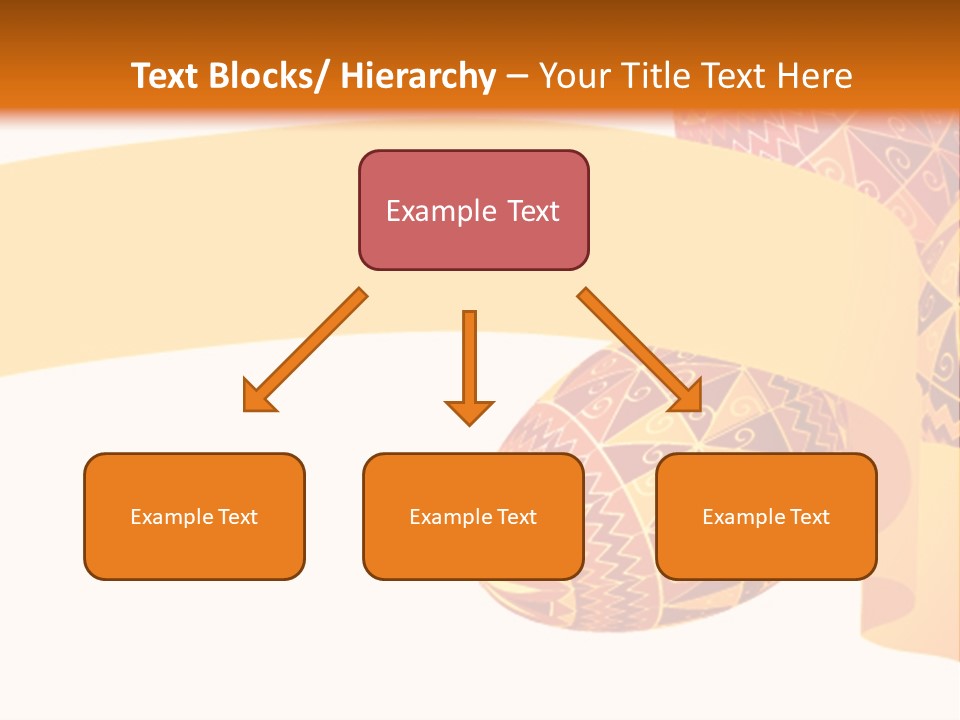 Text Blocks/ Hierarchy – Your Title Text Here

Example Text

Example Text

Example Text

Example Text